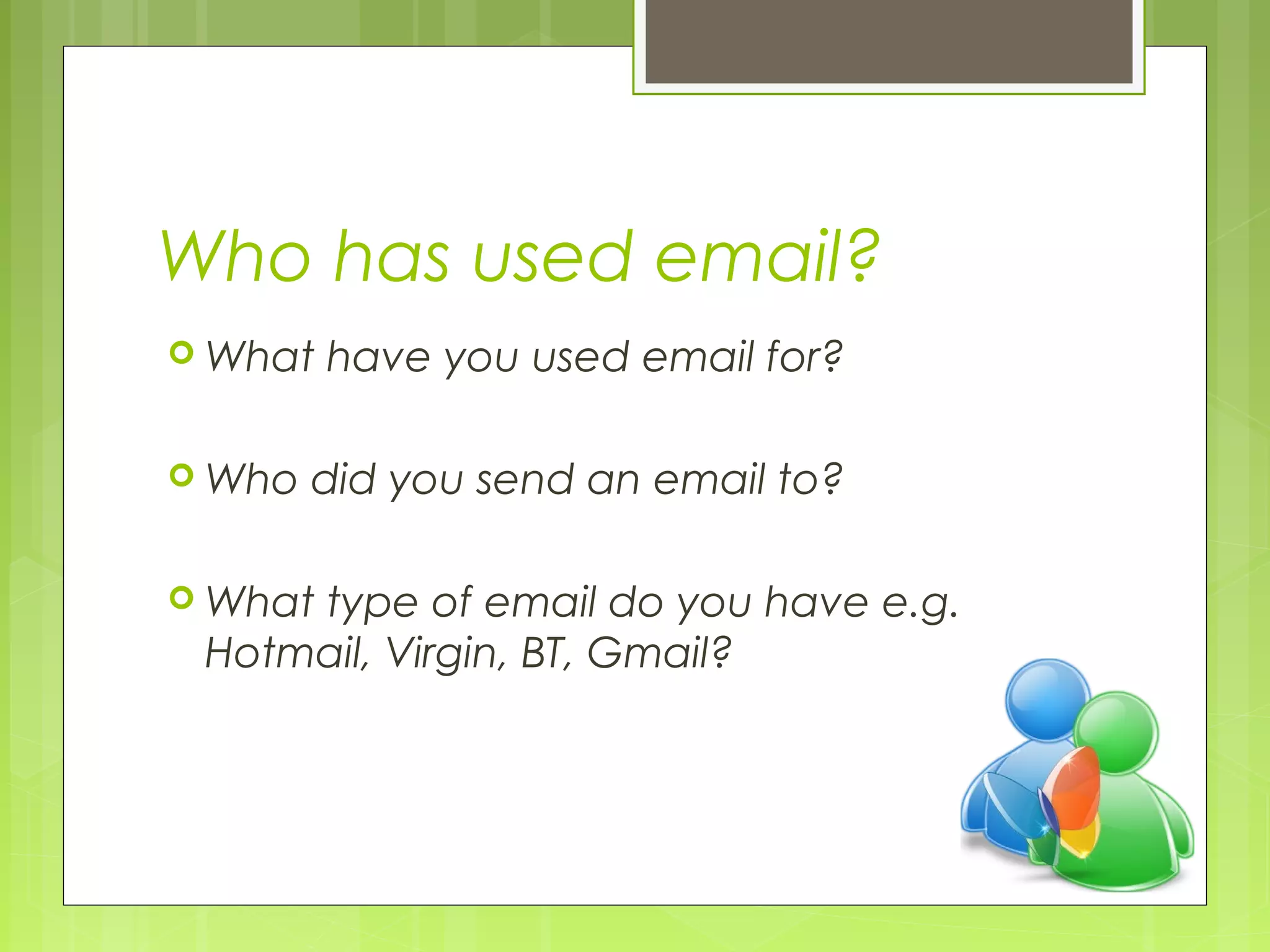 Who has used email?

What have you used email for?

Who did you send an email to?

What type of email do you have e.g. Hotmail, Virgin, BT, Gmail?